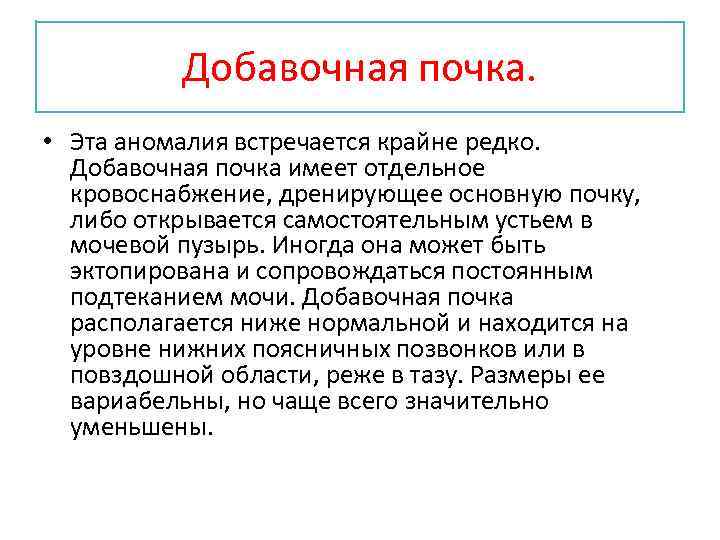 Добавочная почка.

• Эта аномалия встречается крайне редко. Добавочная почка имеет отдельное кровоснабжение, дренирующее основную почку, либо открывается самостоятельным устьем в мочевой пузырь. Иногда она может быть эктопирована и сопровождаться постоянным подтеканием мочи. Добавочная почка располагается ниже нормальной и находится на уровне нижних поясничных позвонков или в повздошной области, реже в тазу. Размеры ее вариабельны, но чаще всего значительно уменьшены.